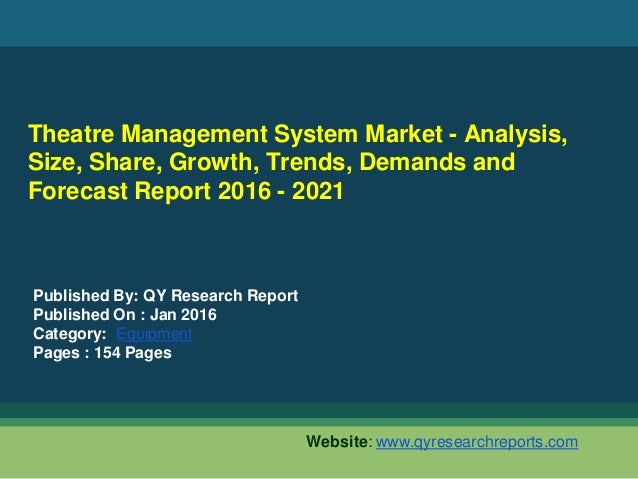 Theatre Management System Market - Analysis, Size, Share, Growth, Trends, Demands and Forecast Report 2016 - 2021

Published By: QY Research Report
Published On : Jan 2016
Category: Equipment
Pages : 154 Pages

Website: www.qyresearchreports.com